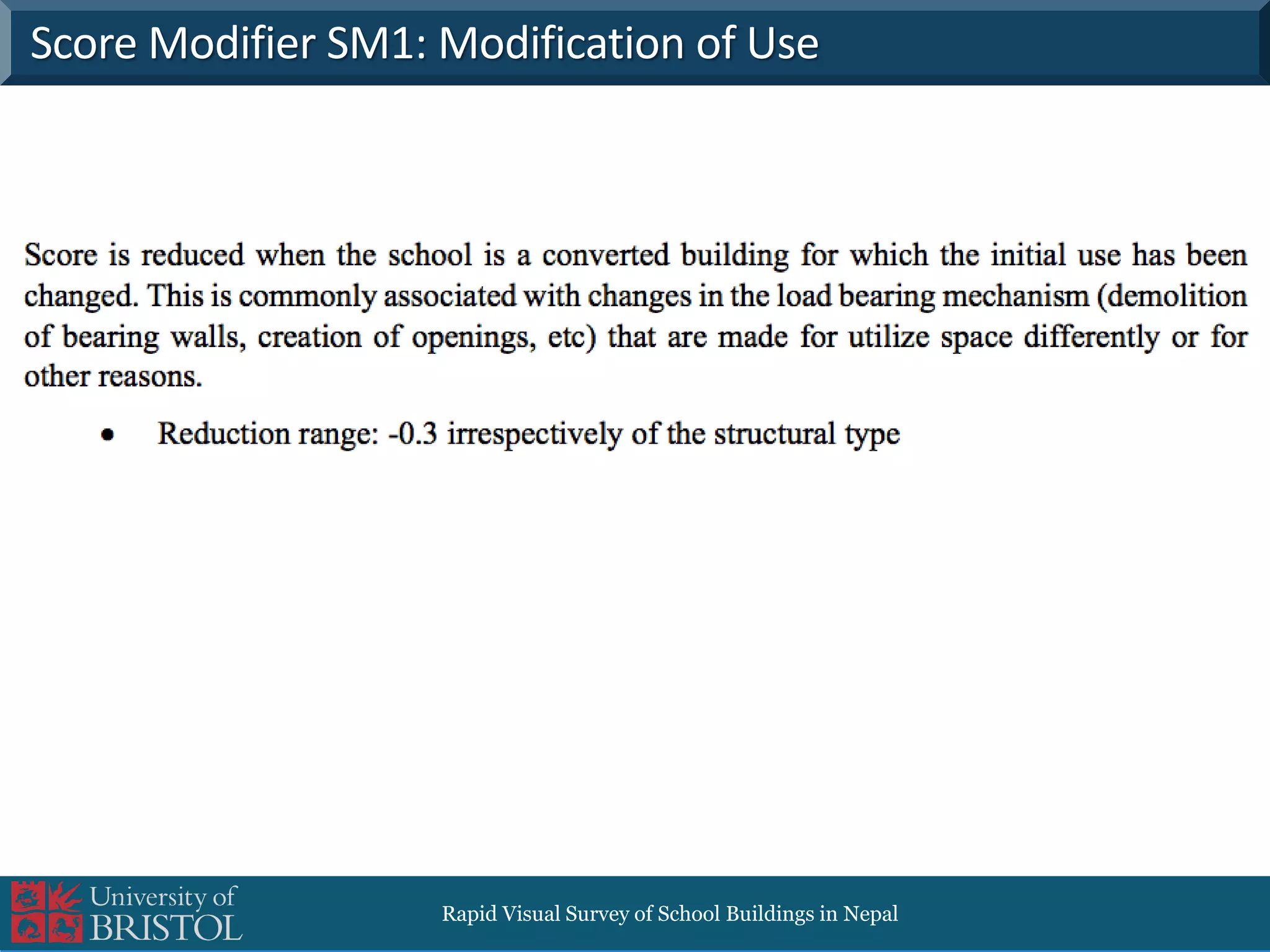 Score Modifier SM1: Modification of Use

Score is reduced when the school is a converted building for which the initial use has been changed. This is commonly associated with changes in the load bearing mechanism (demolition of bearing walls, creation of openings, etc) that are made for utilize space differently or for other reasons.

• Reduction range: -0.3 irrespectively of the structural type

University of BRISTOL

Rapid Visual Survey of School Buildings in Nepal